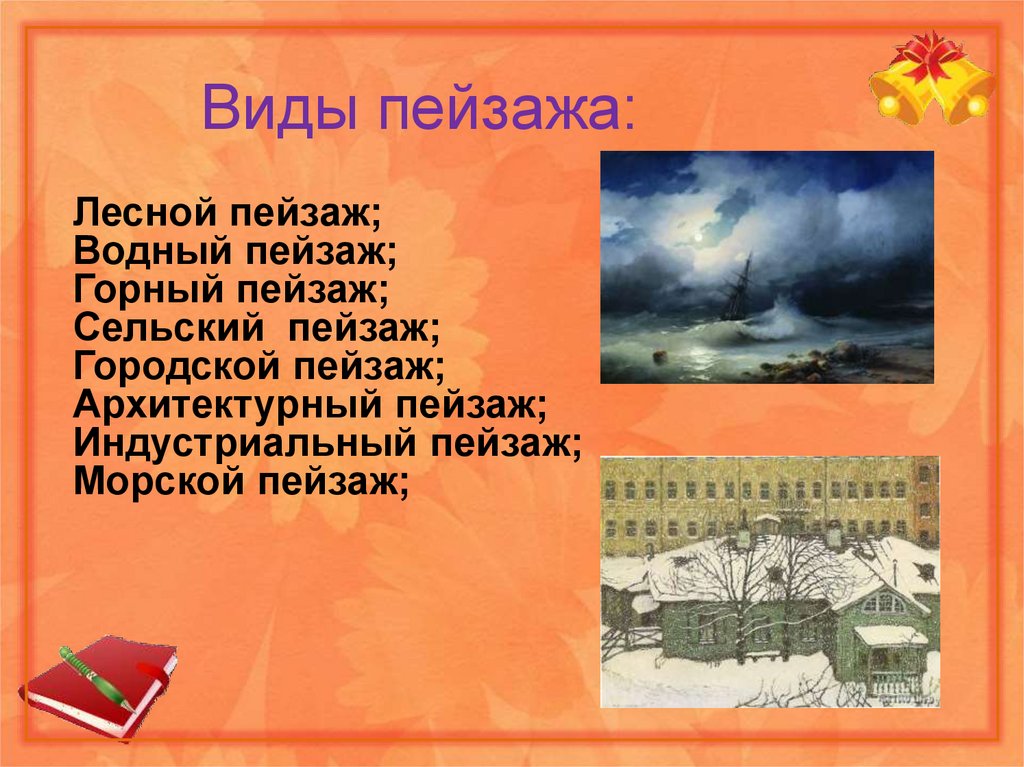 Виды пейзажа:

Лесной пейзаж;
Водный пейзаж;
Горный пейзаж;
Сельский пейзаж;
Городской пейзаж;
Архитектурный пейзаж;
Индустриальный пейзаж;
Морской пейзаж;